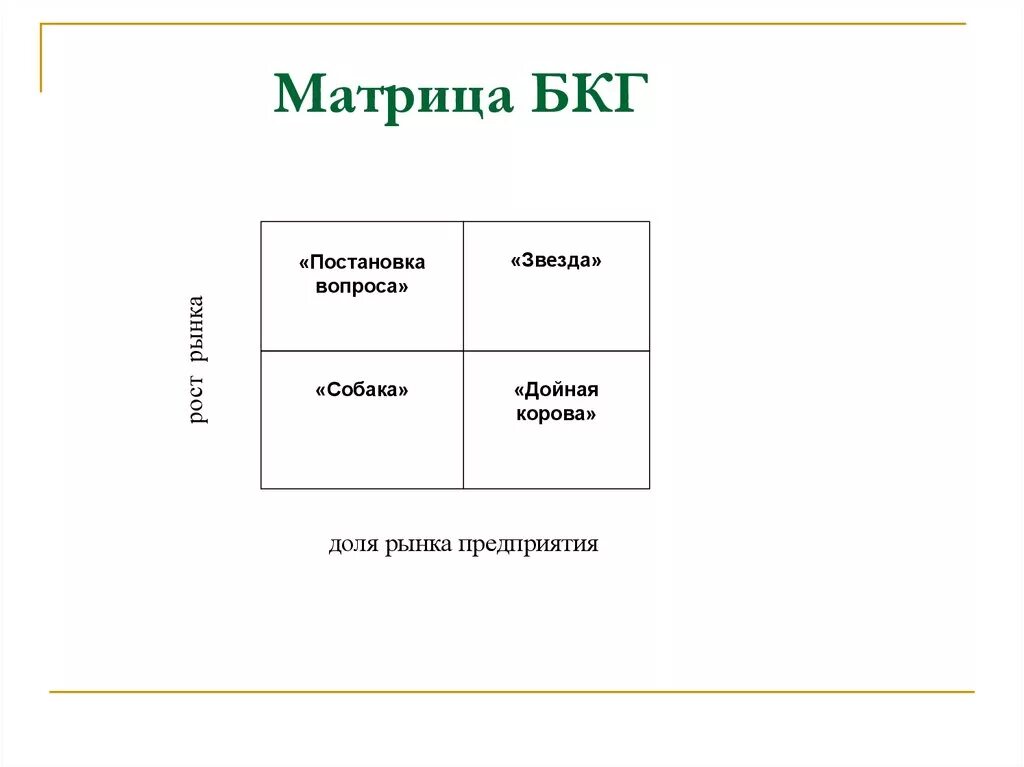 Матрица БКГ

рост рынка

| «Постановка вопроса» | «Звезда» |
|---|---|
| «Собака» | «Дойная корова» |

доля рынка предприятия